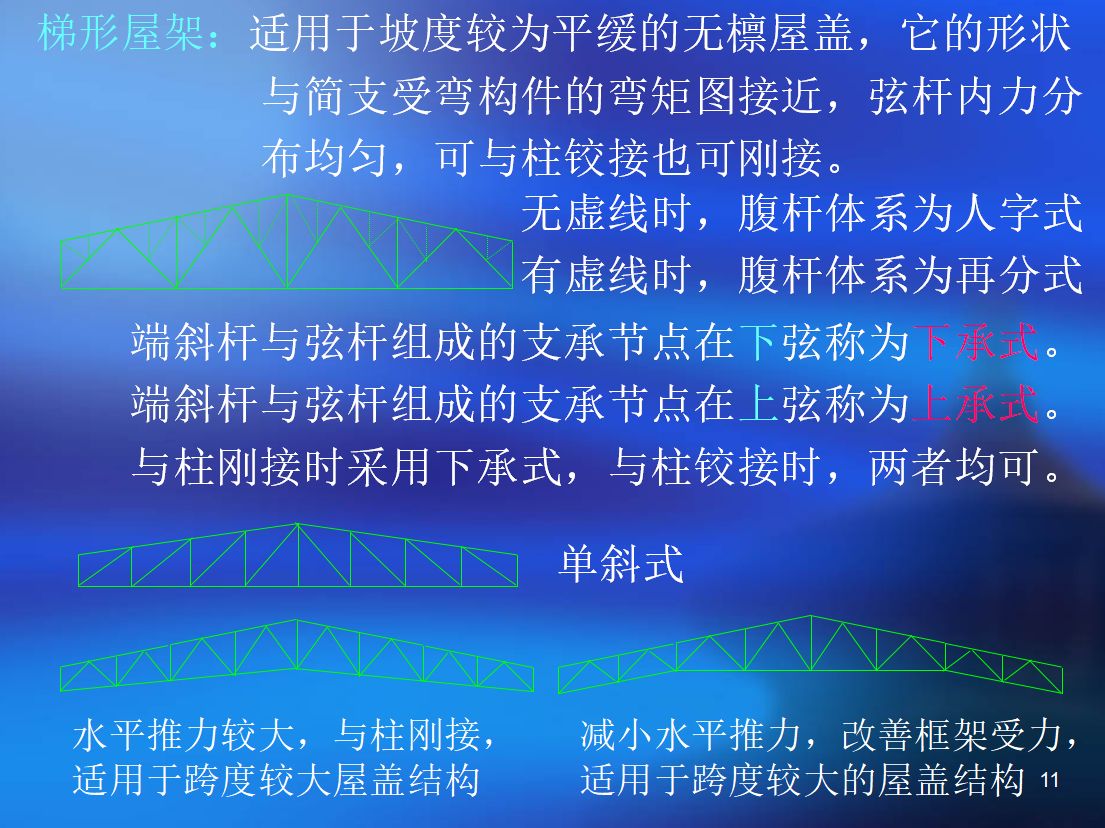 梯形屋架：适用于坡度较为平缓的无檩屋盖，它的形状与简支受弯构件的弯矩图接近，弦杆内力分布均匀，可与柱铰接也可刚接。

无虚线时，腹杆体系为人字式
有虚线时，腹杆体系为再分式

端斜杆与弦杆组成的支承节点在下弦称为下承式。
端斜杆与弦杆组成的支承节点在上弦称为上承式。
与柱刚接时采用下承式，与柱铰接时，两者均可。

单斜式

水平推力较大，与柱刚接，适用于跨度较大屋盖结构

减小水平推力，改善框架受力，适用于跨度较大的屋盖结构

11